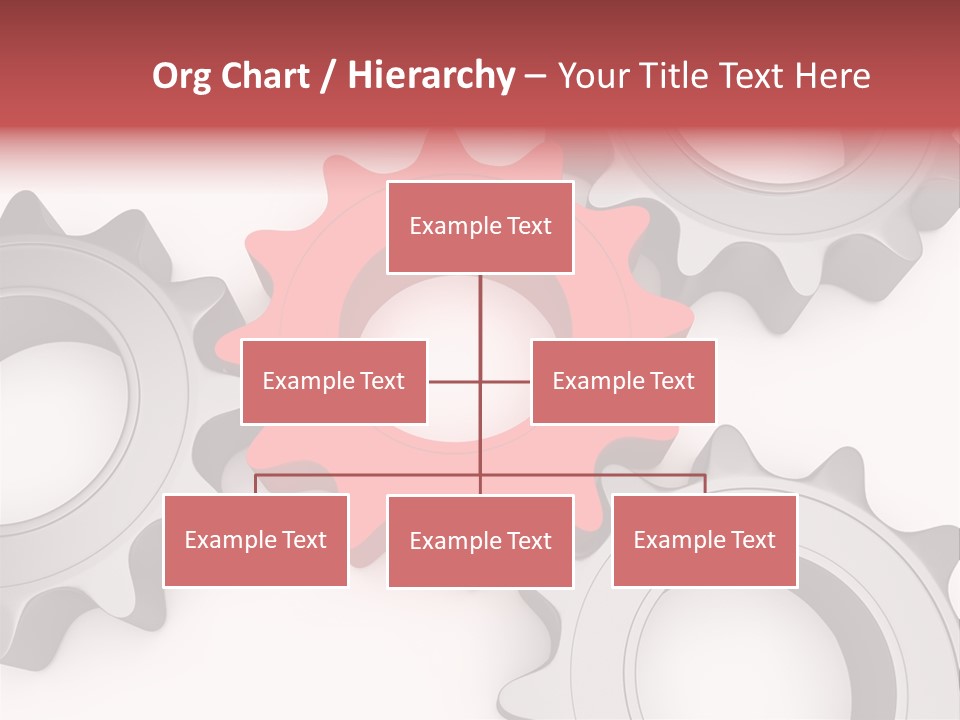 Org Chart / Hierarchy – Your Title Text Here

Example Text

Example Text

Example Text

Example Text

Example Text

Example Text